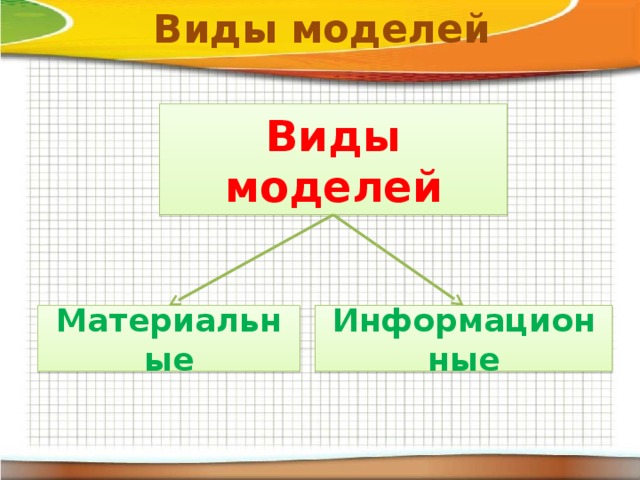 Виды моделей

Виды моделей

Материальные

Информационные